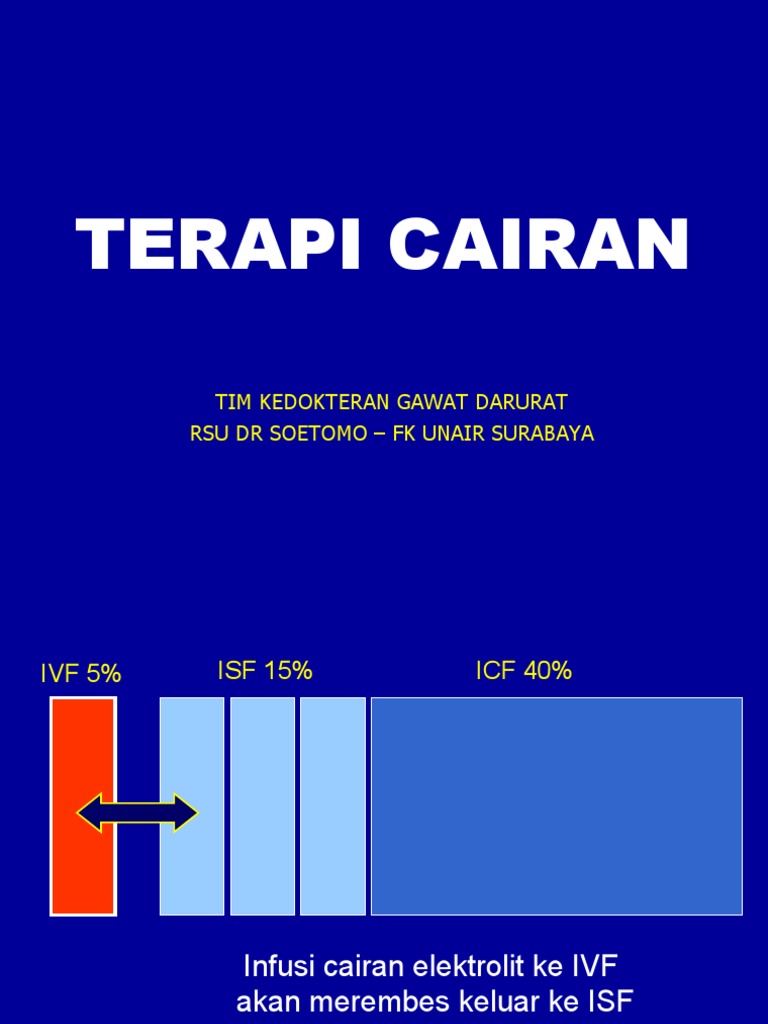 TERAPI CAIRAN

TIM KEDOKTERAN GAWAT DARURAT
RSU DR SOETOMO – FK UNAIR SURABAYA

IVF 5%

ISF 15%

ICF 40%

Infusi cairan elektrolit ke IVF
akan merembes keluar ke ISF